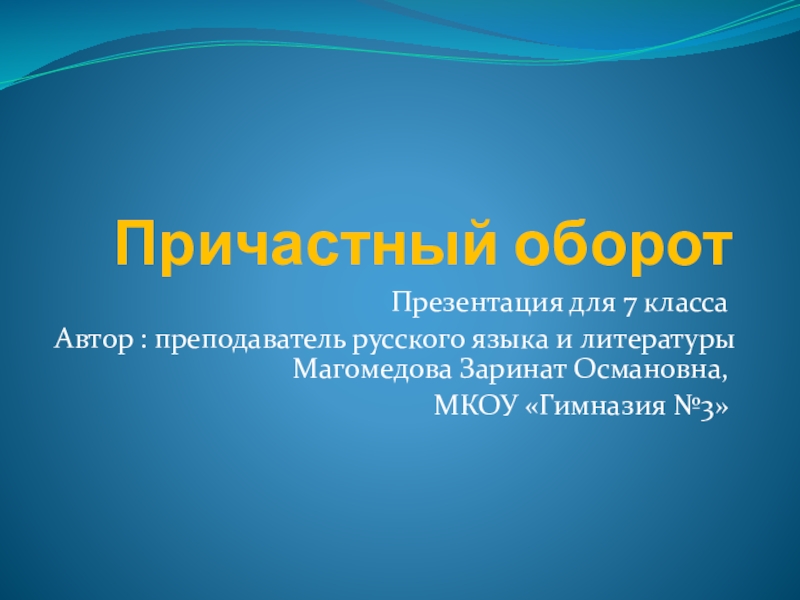 Причастный оборот

Презентация для 7 класса
Автор : преподаватель русского языка и литературы Магомедова Заринат Османовна,
МКОУ «Гимназия №3»